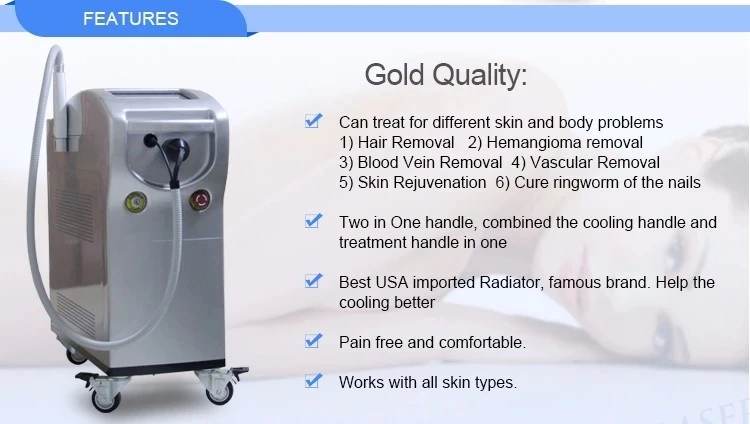 FEATURES

Gold Quality:

Can treat for different skin and body problems
1) Hair Removal 2) Hemangioma removal
3) Blood Vein Removal 4) Vascular Removal
5) Skin Rejuvenation 6) Cure ringworm of the nails

Two in One handle, combined the cooling handle and treatment handle in one

Best USA imported Radiator, famous brand. Help the cooling better

Pain free and comfortable.

Works with all skin types.